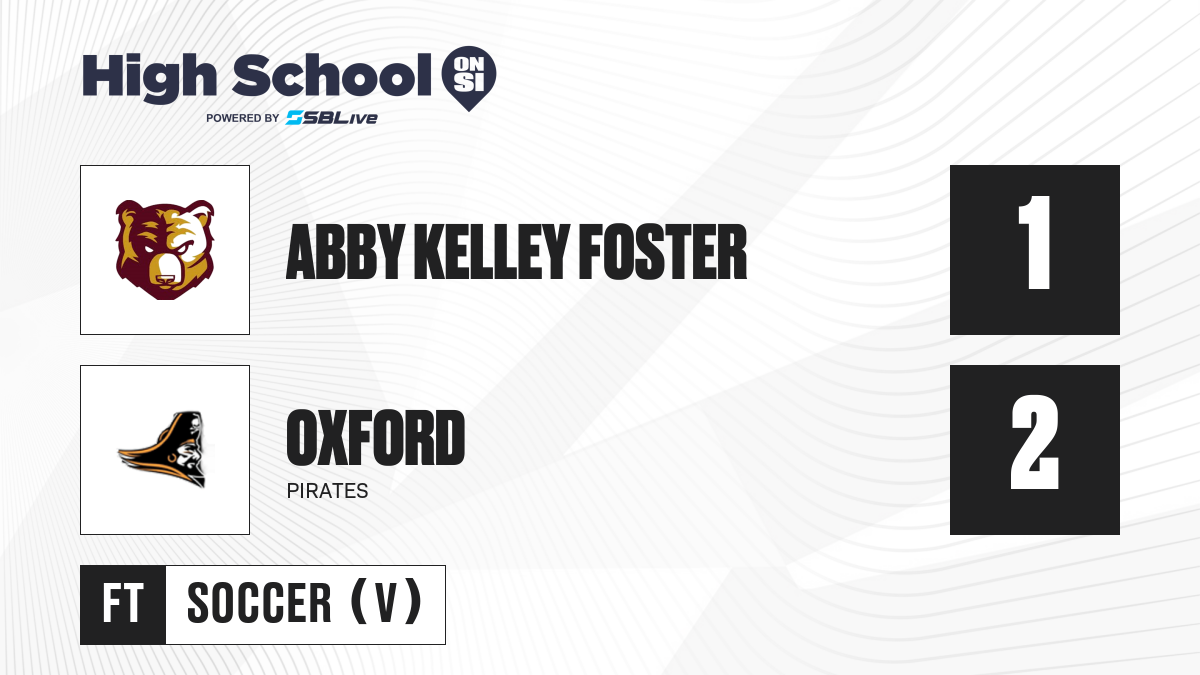 High School ON SI
POWERED BY SBLive

ABBY KELLEY FOSTER
1

OXFORD
PIRATES
2

FT
SOCCER (V)